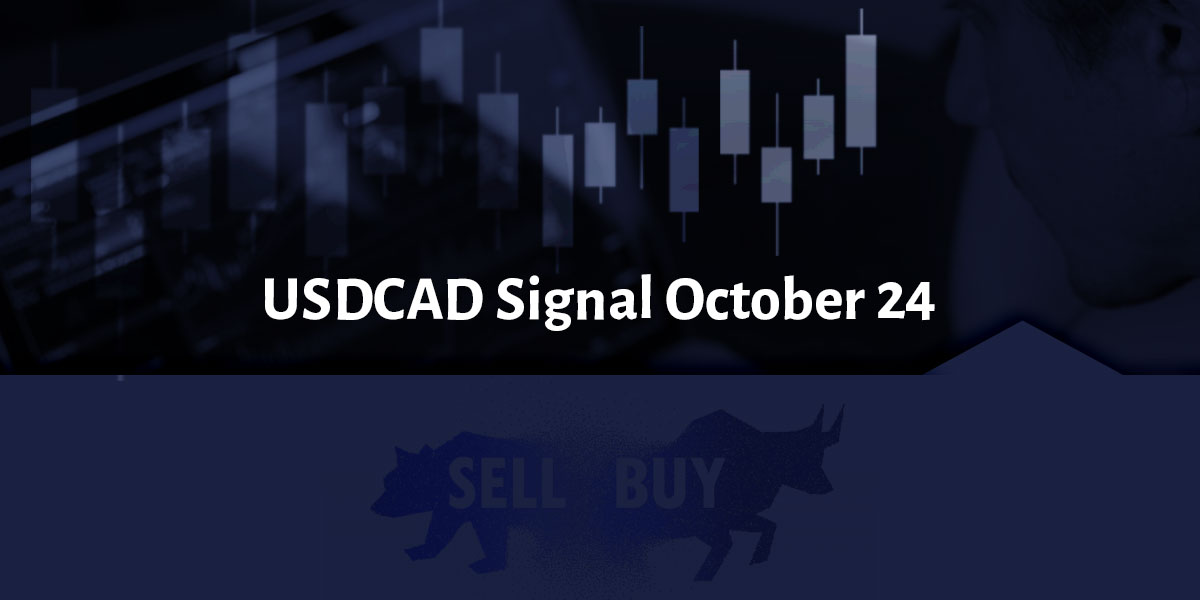 USDCAD Signal October 24

SELL BUY